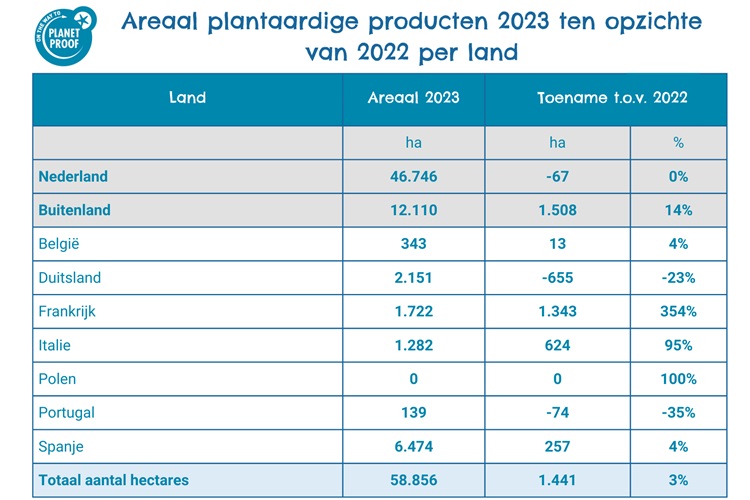 ON THE WAY TO PLANET PROOF

Areaal plantaardige producten 2023 ten opzichte van 2022 per land

| Land | Areaal 2023 | Toename t.o.v. 2022 | |
|---|---|---|---|
| | ha | ha | % |
| Nederland | 46.746 | -67 | 0% |
| Buitenland | 12.110 | 1.508 | 14% |
| België | 343 | 13 | 4% |
| Duitsland | 2.151 | -655 | -23% |
| Frankrijk | 1.722 | 1.343 | 354% |
| Italie | 1.282 | 624 | 95% |
| Polen | 0 | 0 | 100% |
| Portugal | 139 | -74 | -35% |
| Spanje | 6.474 | 257 | 4% |
| Totaal aantal hectares | 58.856 | 1.441 | 3% |